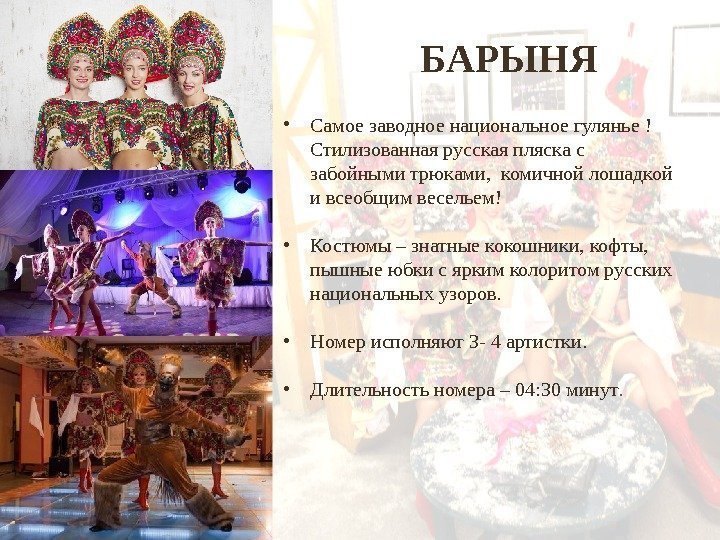 БАРЫНЯ

• Самое заводное национальное гулянье ! Стилизованная русская пляска с забойными трюками, комичной лошадкой и всеобщим весельем!

• Костюмы – знатные кокошники, кофты, пышные юбки с ярким колоритом русских национальных узоров.

• Номер исполняют 3- 4 артистки.

• Длительность номера – 04:30 минут.